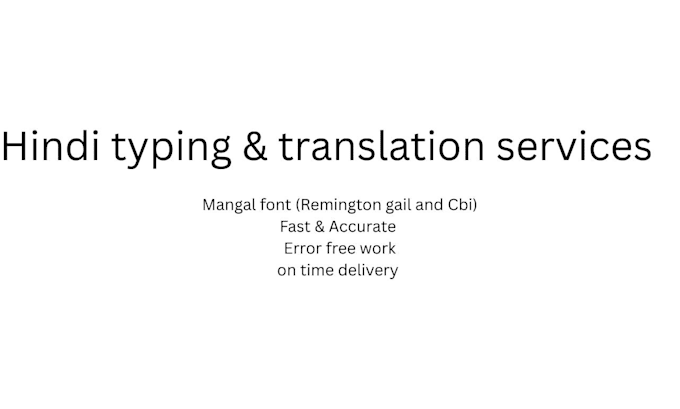 Hindi typing & translation services

Mangal font (Remington gail and Cbi)
Fast & Accurate
Error free work
on time delivery